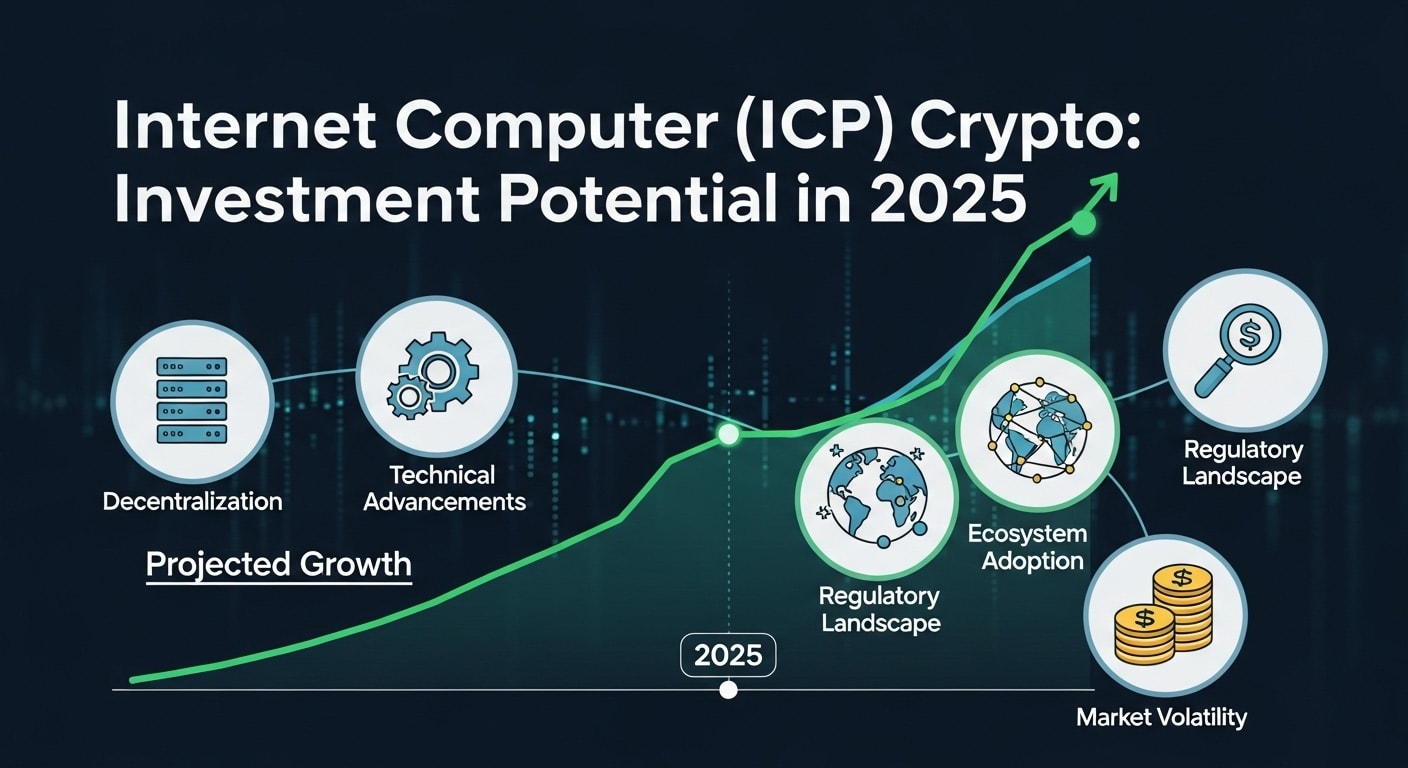 Internet Computer (ICP) Crypto: Investment Potential in 2025

Decentralization

Technical Advancements

Projected Growth

Regulatory Landscape

Ecosystem Adoption

Regulatory Landscape

Market Volatility

2025